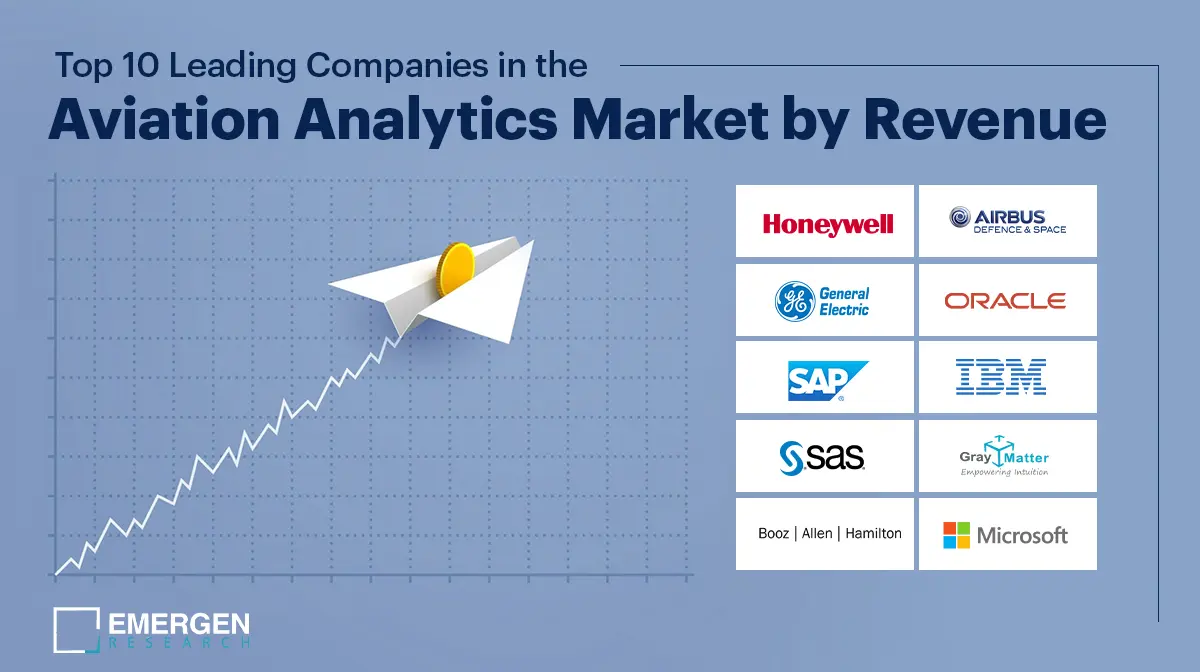 Top 10 Leading Companies in the
Aviation Analytics Market by Revenue

Honeywell

AIRBUS
DEFENCE & SPACE

General Electric

ORACLE

SAP

IBM

sas

Gray Matter
Empowering Intuition

Booz | Allen | Hamilton

Microsoft

EMERGEN
RESEARCH